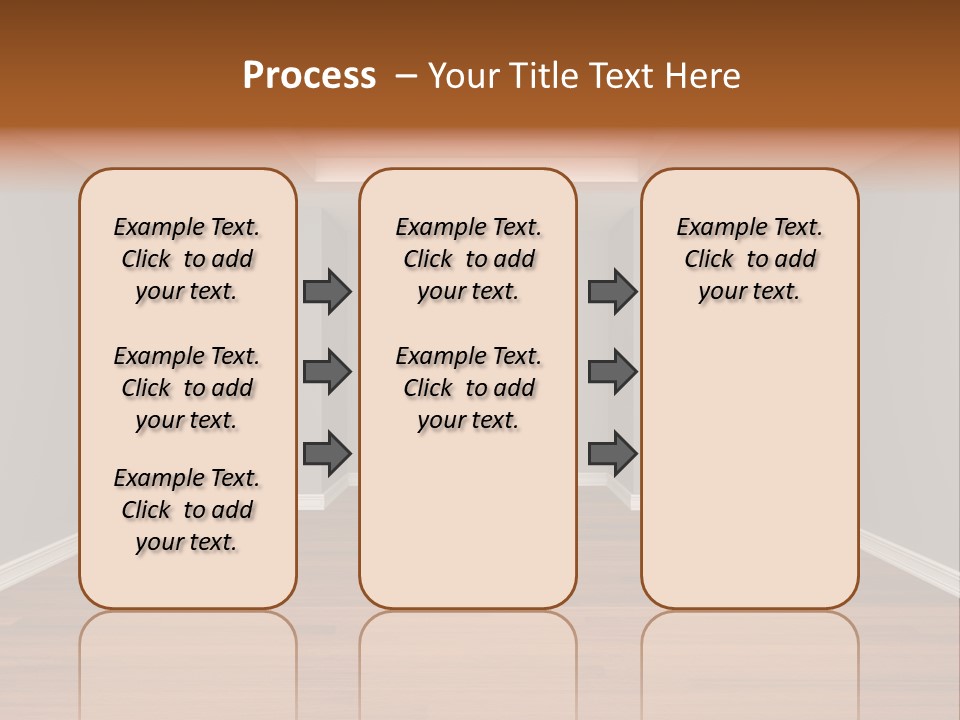 Process – Your Title Text Here

Example Text. Click to add your text.

Example Text. Click to add your text.

Example Text. Click to add your text.

Example Text. Click to add your text.

Example Text. Click to add your text.

Example Text. Click to add your text.